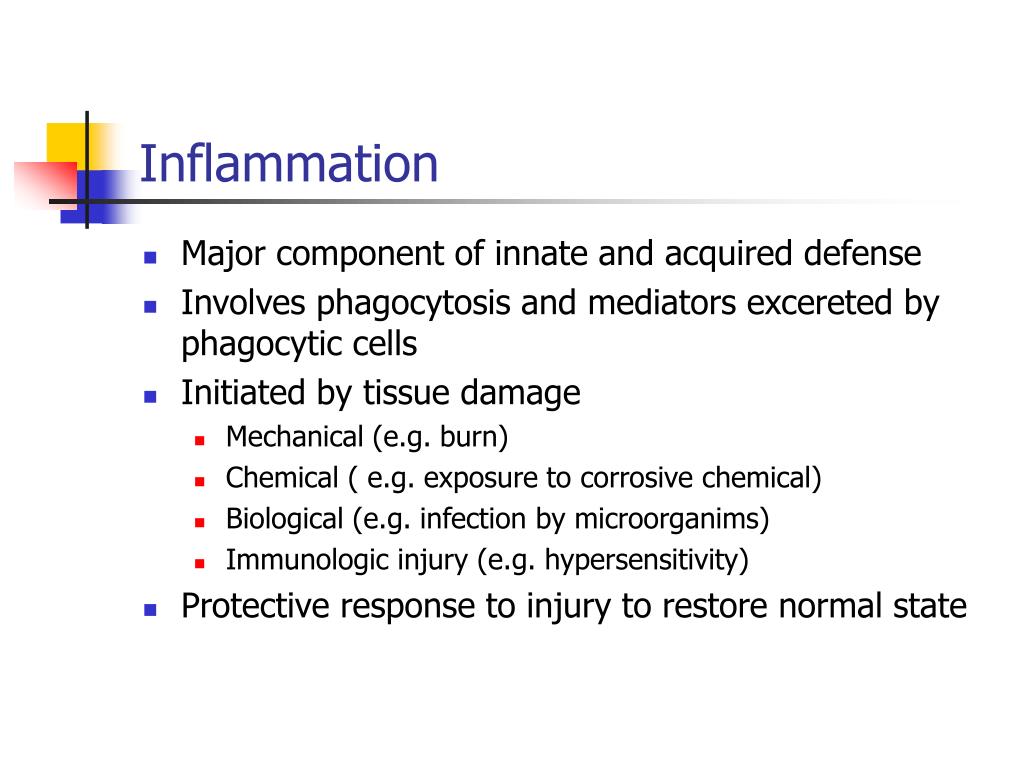 Inflammation

- Major component of innate and acquired defense
- Involves phagocytosis and mediators excereted by phagocytic cells
- Initiated by tissue damage
  - Mechanical (e.g. burn)
  - Chemical ( e.g. exposure to corrosive chemical)
  - Biological (e.g. infection by microorganims)
  - Immunologic injury (e.g. hypersensitivity)
- Protective response to injury to restore normal state